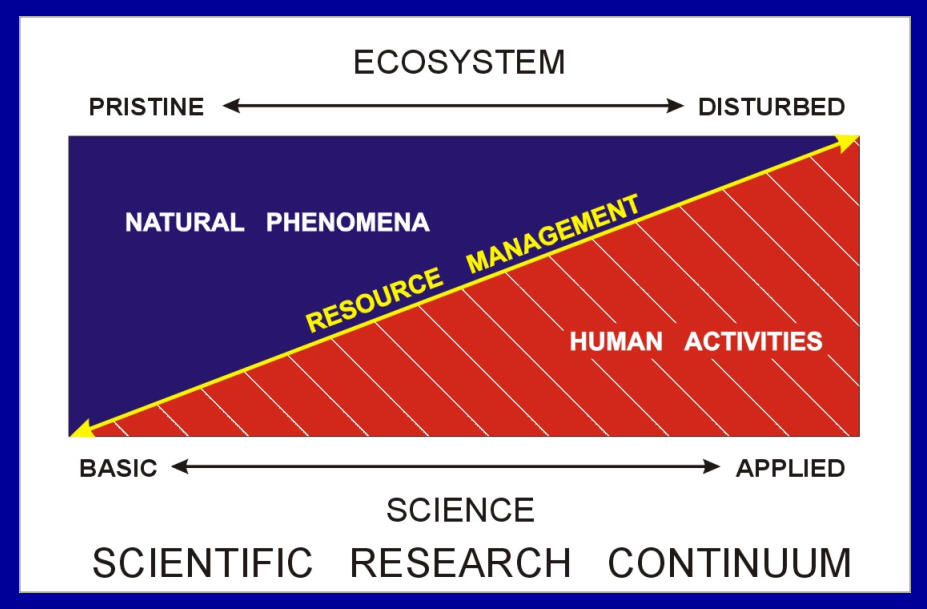 ECOSYSTEM

PRISTINE DISTURBED

NATURAL PHENOMENA

RESOURCE MANAGEMENT

HUMAN ACTIVITIES

BASIC APPLIED

SCIENCE

SCIENTIFIC RESEARCH CONTINUUM